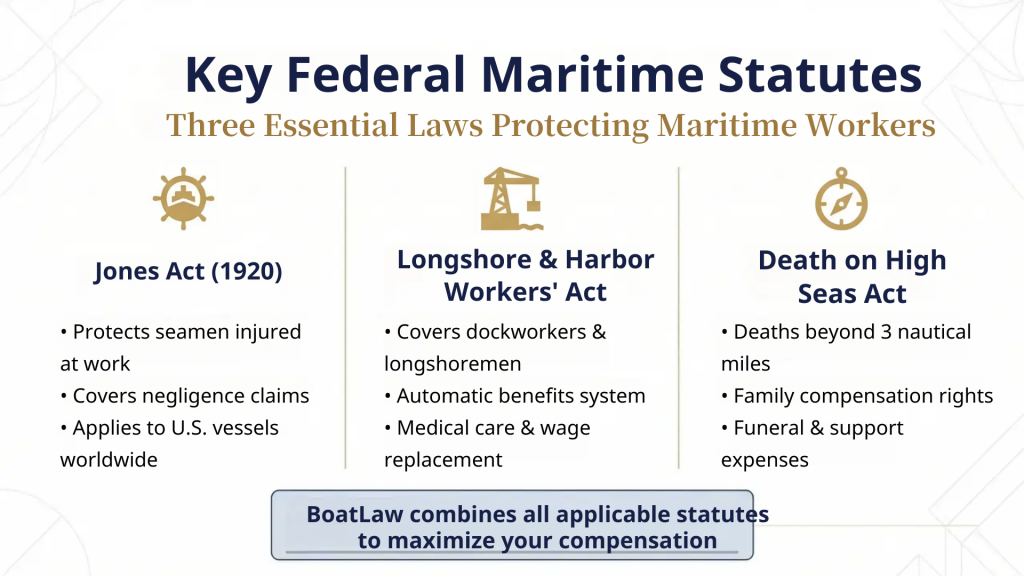 Key Federal Maritime Statutes
Three Essential Laws Protecting Maritime Workers

Jones Act (1920)

• Protects seamen injured at work
• Covers negligence claims
• Applies to U.S. vessels worldwide

Longshore & Harbor Workers' Act

• Covers dockworkers & longshoremen
• Automatic benefits system
• Medical care & wage replacement

Death on High Seas Act

• Deaths beyond 3 nautical miles
• Family compensation rights
• Funeral & support expenses

BoatLaw combines all applicable statutes to maximize your compensation